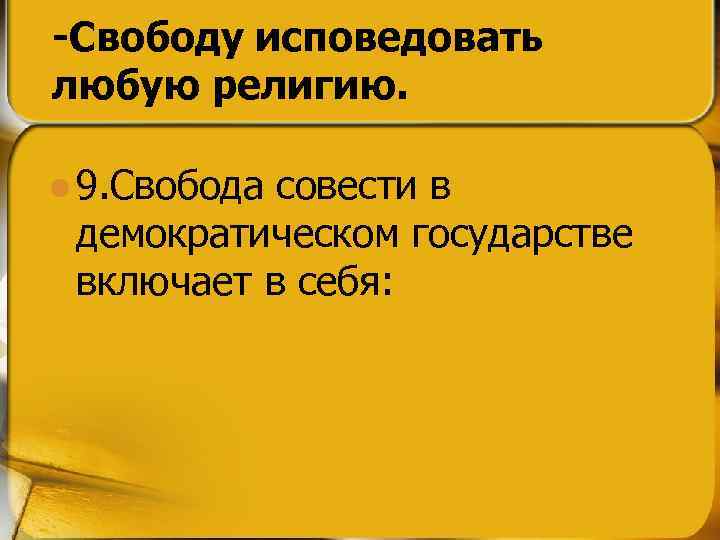 -Свободу исповедовать любую религию.

9.Свобода совести в демократическом государстве включает в себя: